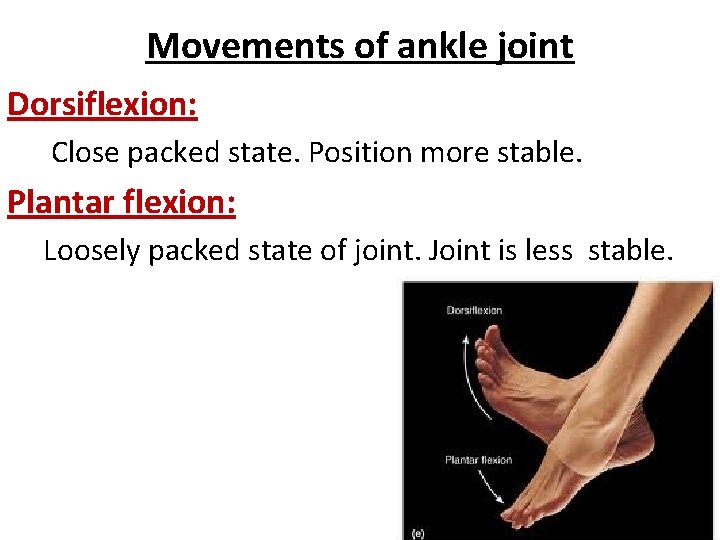 Movements of ankle joint

Dorsiflexion:

Close packed state. Position more stable.

Plantar flexion:

Loosely packed state of joint. Joint is less stable.

Dorsiflexion

Plantar flexion

(e)